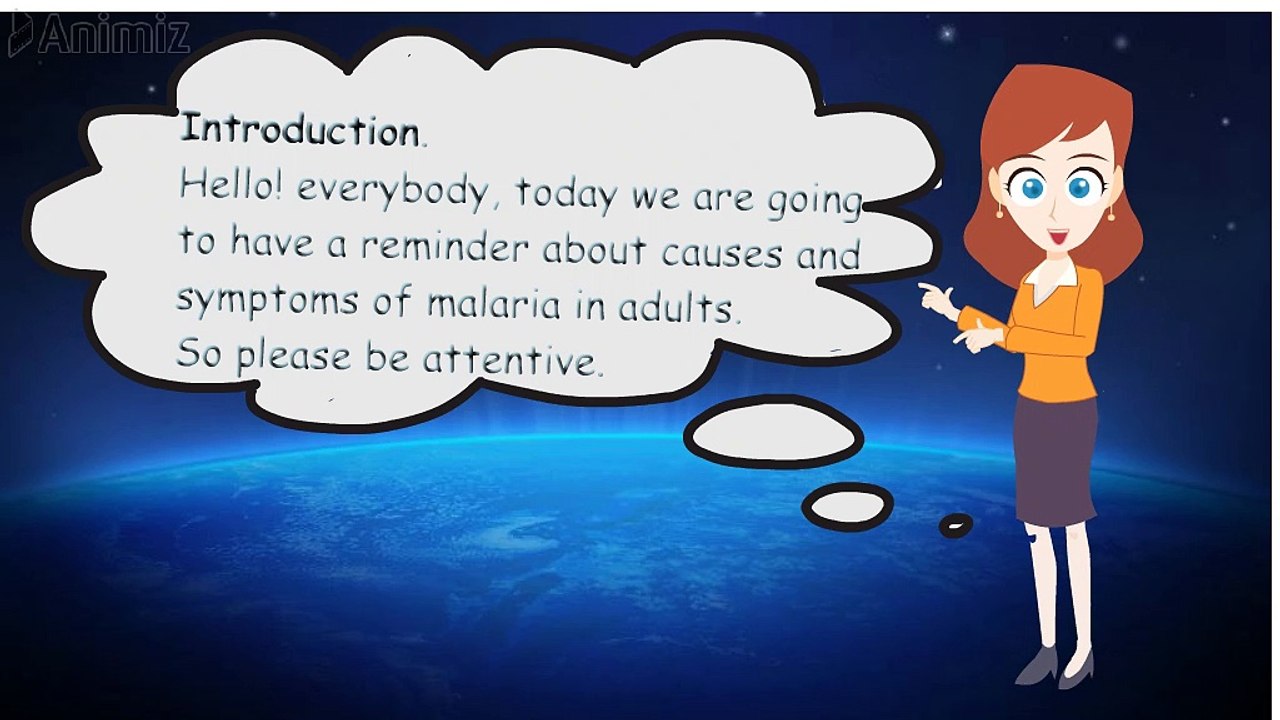 Animiz

Introduction.
Hello! everybody, today we are going to have a reminder about causes and symptoms of malaria in adults.
So please be attentive.